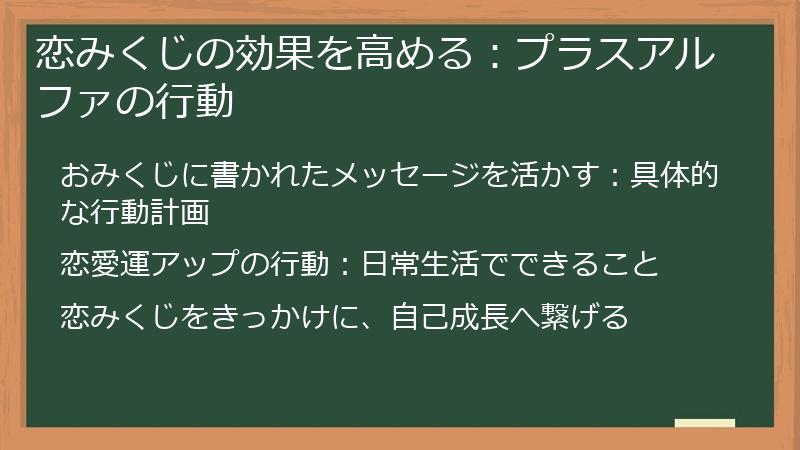 恋みくじの効果を高める：プラスアルファの行動

おみくじに書かれたメッセージを活かす：具体的な行動計画

恋愛運アップの行動：日常生活でできること

恋みくじをきっかけに、自己成長へ繋げる